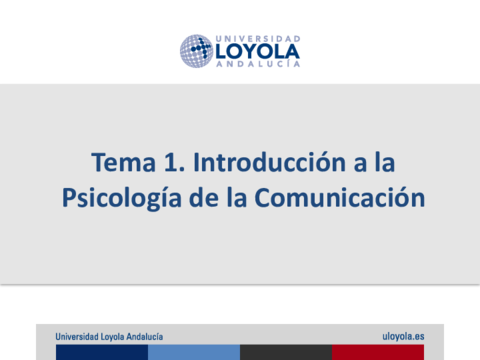 UNIVERSIDAD
LOYOLA
ANDALUCÍA

Tema 1. Introducción a la Psicología de la Comunicación

Universidad Loyola Andalucía

uloyola.es